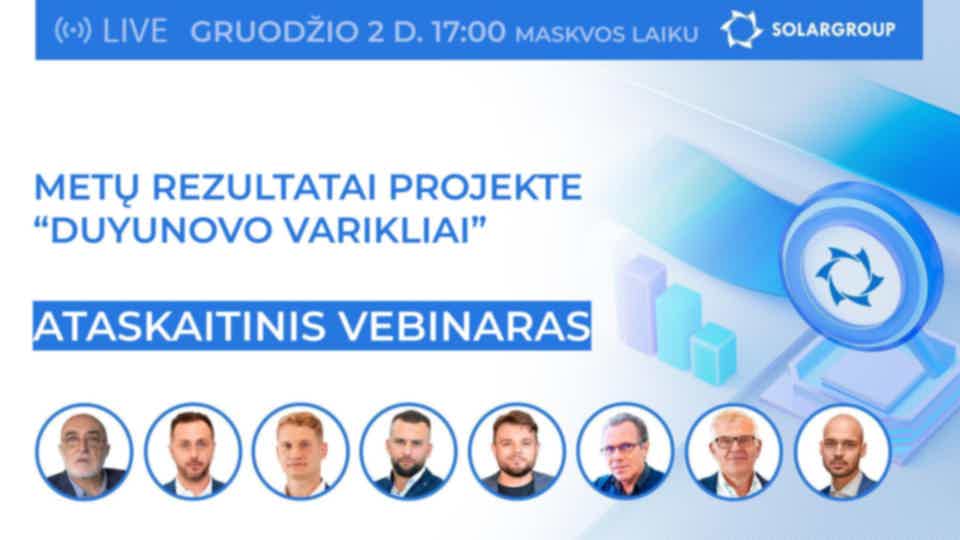 LIVE GRUODŽIO 2 D. 17:00 MASKVOS LAIKU

SOLARGROUP

METŲ REZULTATAI PROJEKTE “DUYUNOVO VARIKLIAI”

ATASKAITINIS VEBINARAS